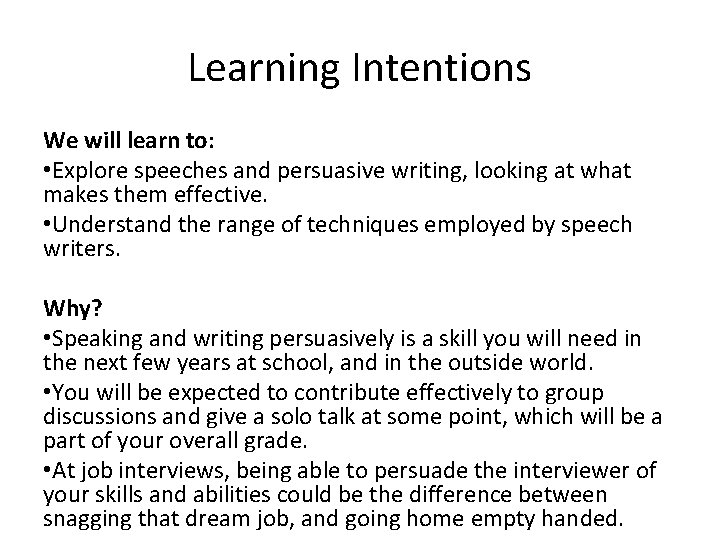 Learning Intentions

We will learn to:

•Explore speeches and persuasive writing, looking at what makes them effective.

•Understand the range of techniques employed by speech writers.

Why?

•Speaking and writing persuasively is a skill you will need in the next few years at school, and in the outside world.

•You will be expected to contribute effectively to group discussions and give a solo talk at some point, which will be a part of your overall grade.

•At job interviews, being able to persuade the interviewer of your skills and abilities could be the difference between snagging that dream job, and going home empty handed.